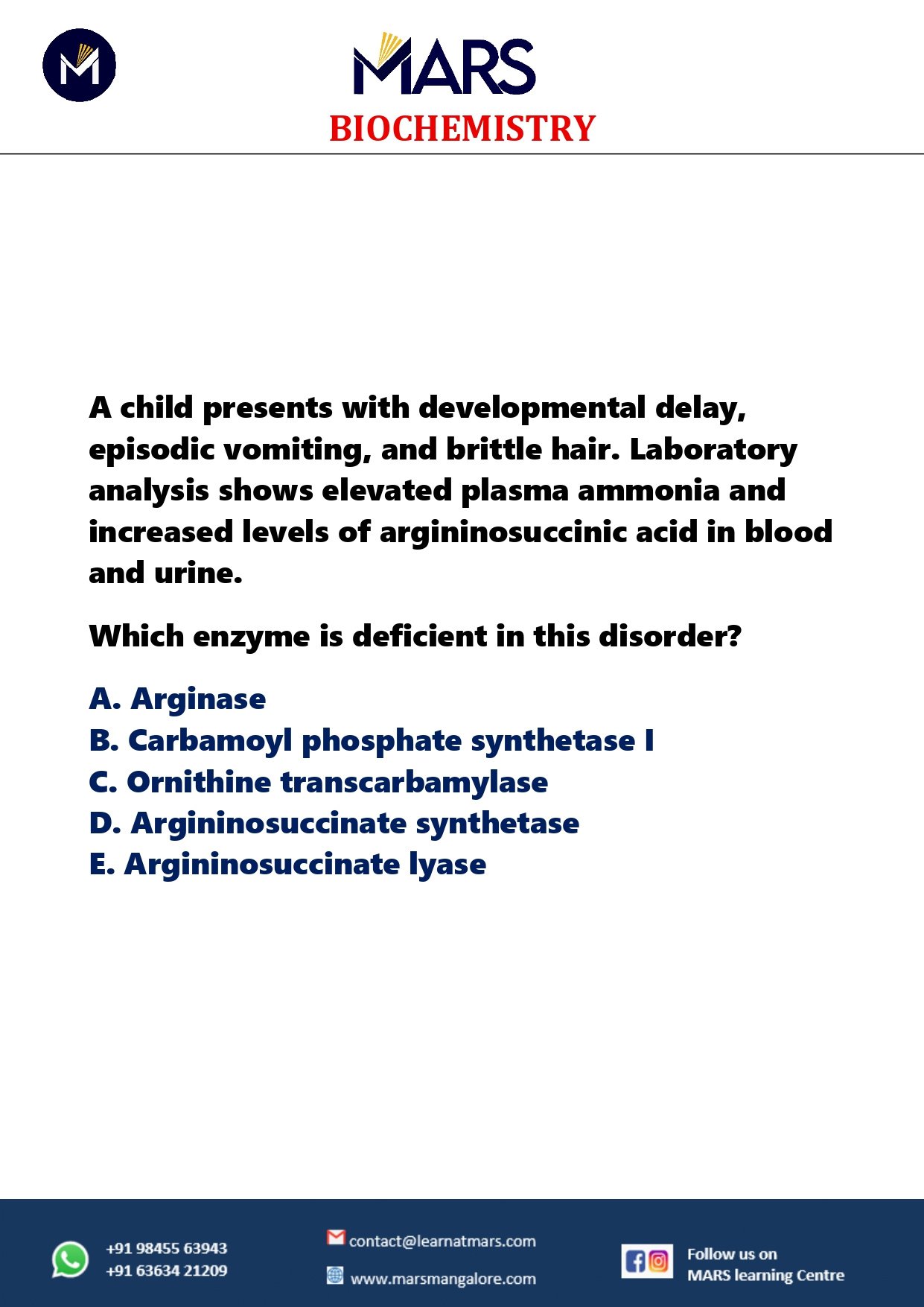 M

MARS

BIOCHEMISTRY

A child presents with developmental delay, episodic vomiting, and brittle hair. Laboratory analysis shows elevated plasma ammonia and increased levels of argininosuccinic acid in blood and urine.

Which enzyme is deficient in this disorder?

A. Arginase
B. Carbamoyl phosphate synthetase I
C. Ornithine transcarbamylase
D. Argininosuccinate synthetase
E. Argininosuccinate lyase

+91 98455 63943
+91 63634 21209

contact@learnatmars.com
www.marsmangalore.com

Follow us on
MARS learning Centre